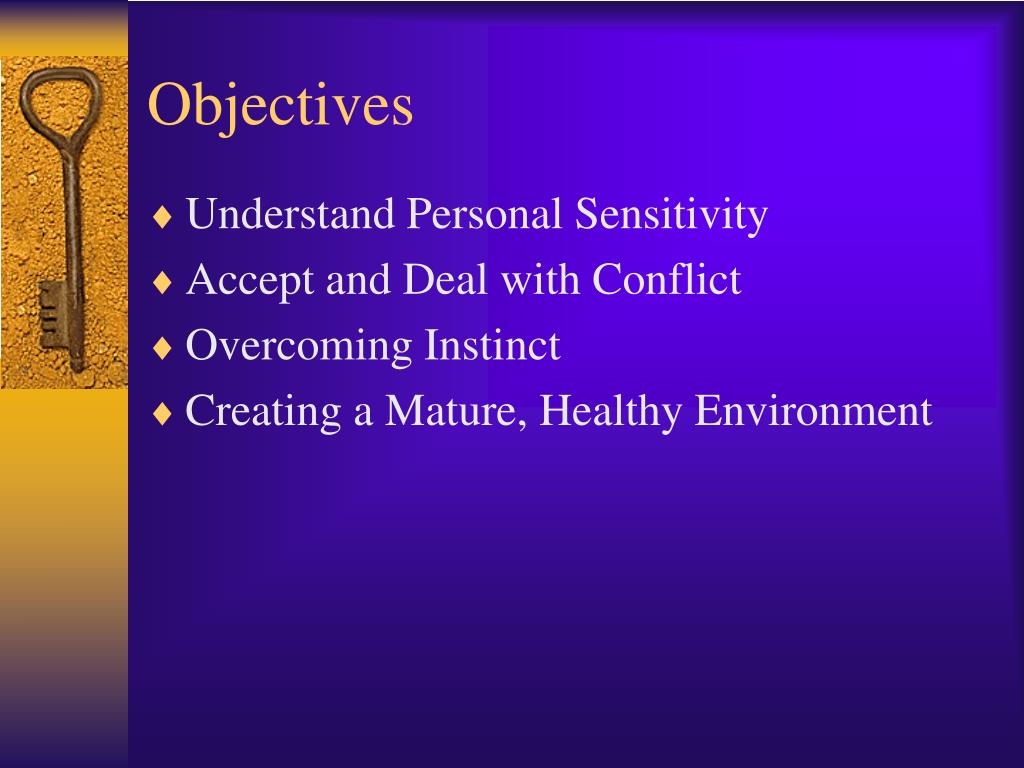 Objectives

♦ Understand Personal Sensitivity
♦ Accept and Deal with Conflict
♦ Overcoming Instinct
♦ Creating a Mature, Healthy Environment